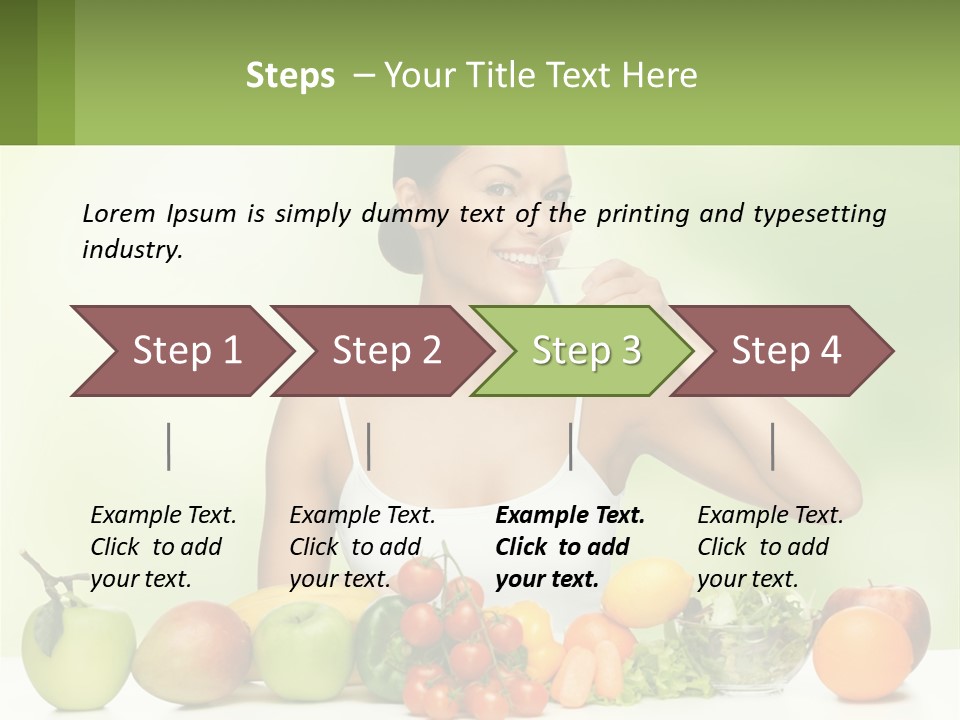 Steps – Your Title Text Here

Lorem Ipsum is simply dummy text of the printing and typesetting industry.

Step 1

Step 2

Step 3

Step 4

Example Text. Click to add your text.

Example Text. Click to add your text.

Example Text. Click to add your text.

Example Text. Click to add your text.